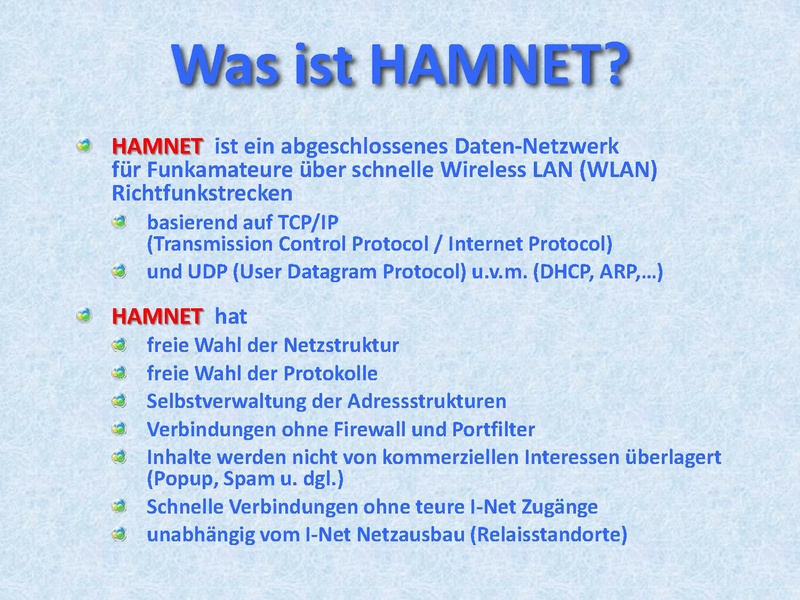 Was ist HAMNET?

HAMNET ist ein abgeschlossenes Daten-Netzwerk für Funkamateure über schnelle Wireless LAN (WLAN) Richtfunkstrecken

basierend auf TCP/IP (Transmission Control Protocol / Internet Protocol)

und UDP (User Datagram Protocol) u.v.m. (DHCP, ARP,…)

HAMNET hat

freie Wahl der Netzstruktur

freie Wahl der Protokolle

Selbstverwaltung der Adressstrukturen

Verbindungen ohne Firewall und Portfilter

Inhalte werden nicht von kommerziellen Interessen überlagert (Popup, Spam u. dgl.)

Schnelle Verbindungen ohne teure I-Net Zugänge

unabhängig vom I-Net Netzausbau (Relaisstandorte)